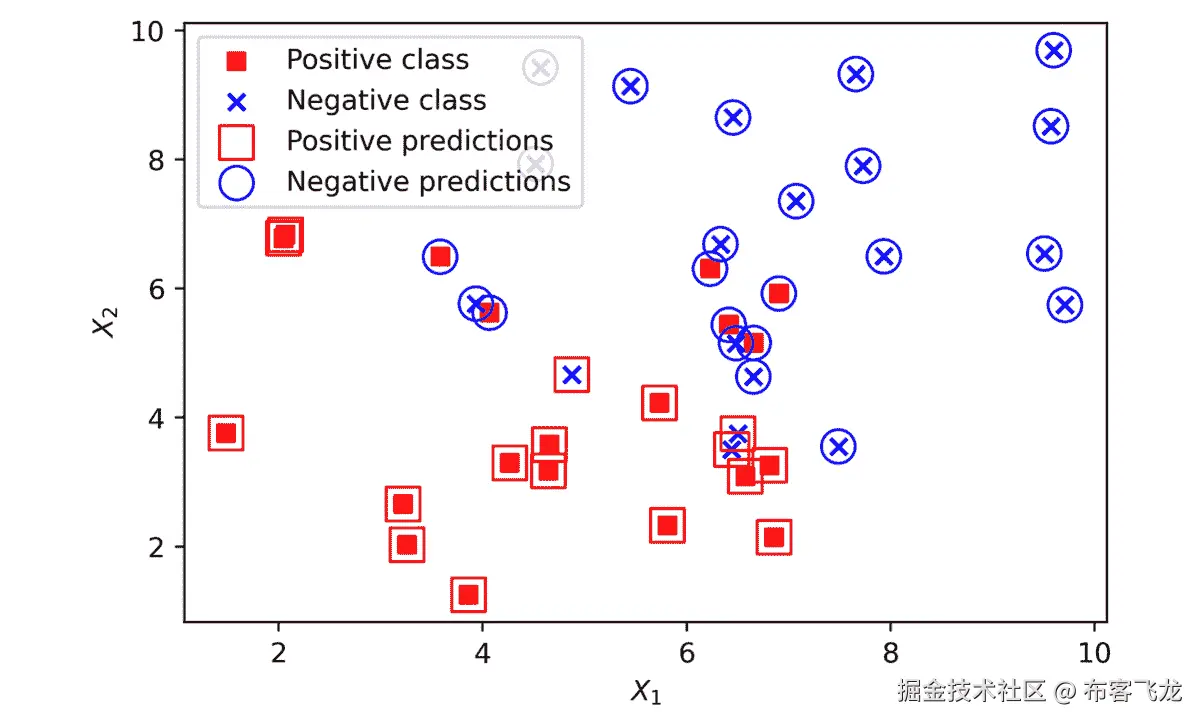 Positive class
Negative class
Positive predictions
Negative predictions

10
8
6
4
2

$X_2$

2
4
6
8
10

$X_1$

掘金技术社区 @ 布客飞龙